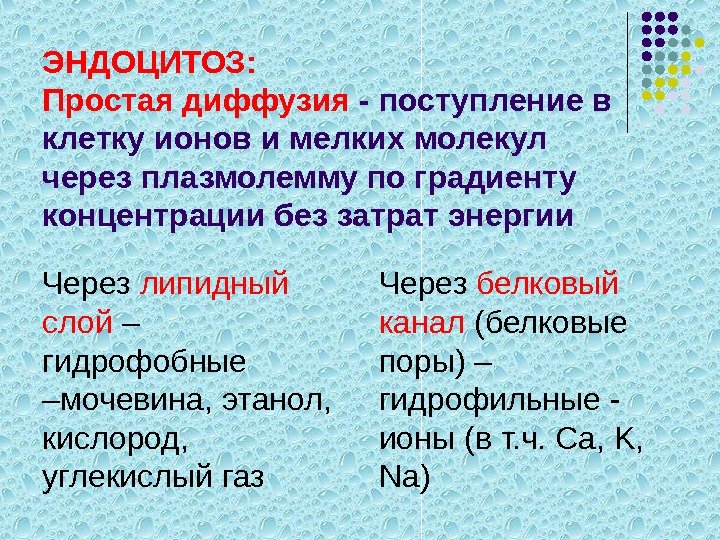 ЭНДОЦИТОЗ:
Простая диффузия - поступление в клетку ионов и мелких молекул через плазмолемму по градиенту концентрации без затрат энергии

Через липидный слой – гидрофобные –мочевина, этанол, кислород, углекислый газ

Через белковый канал (белковые поры) – гидрофильные - ионы (в т.ч. Ca, K, Na)